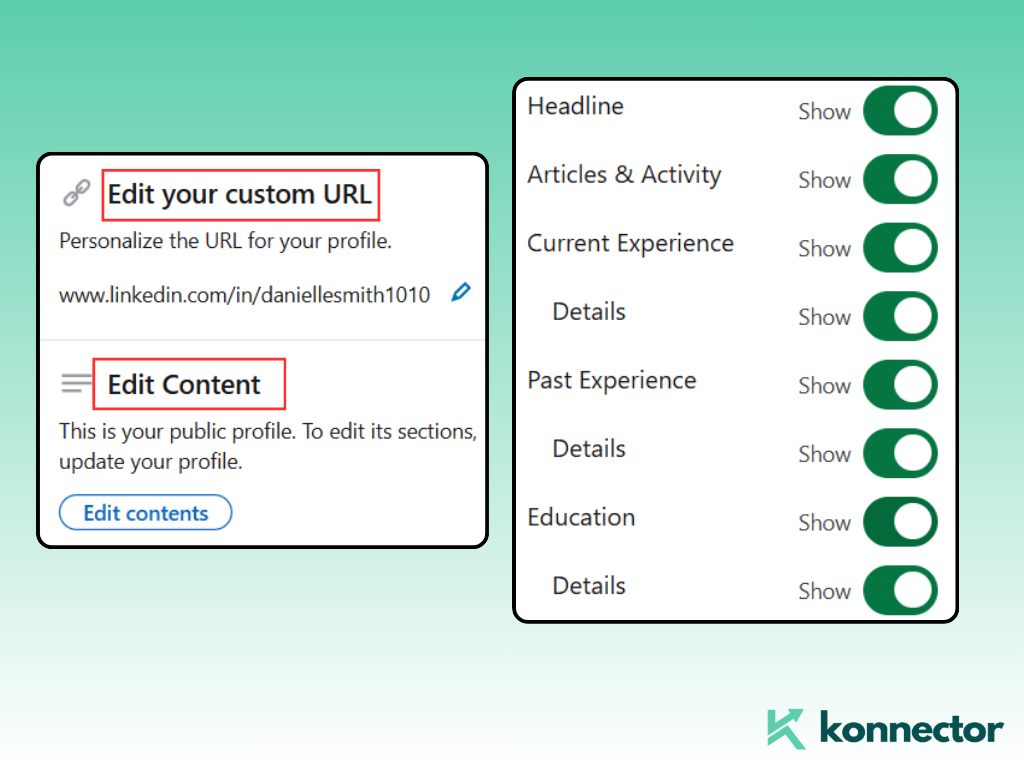 Edit your custom URL

Personalize the URL for your profile.

www.linkedin.com/in/daniellesmith1010

Edit Content

This is your public profile. To edit its sections, update your profile.

Edit contents

Headline Show
Articles & Activity Show
Current Experience Show
Details Show
Past Experience Show
Details Show
Education Show
Details Show

konnector